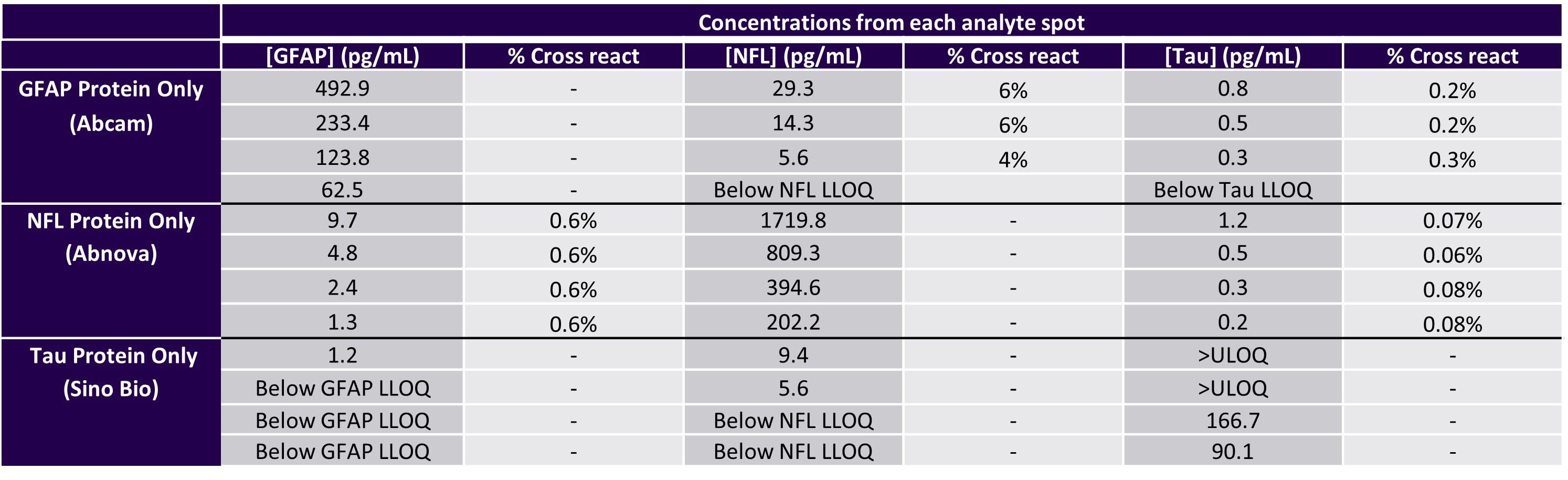 |  | Concentrations from each analyte spot | | | | | |
|---|---|---|---|---|---|---|
|  | [GFAP] (pg/mL) | % Cross react | [NFL] (pg/mL) | % Cross react | [Tau] (pg/mL) | % Cross react |
| GFAP Protein Only (Abcam) | 492.9 | - | 29.3 | 6% | 0.8 | 0.2% |
|  | 233.4 | - | 14.3 | 6% | 0.5 | 0.2% |
|  | 123.8 | - | 5.6 | 4% | 0.3 | 0.3% |
|  | 62.5 | - | Below NFL LLOQ |  | Below Tau LLOQ |  |
| NFL Protein Only (Abnova) | 9.7 | 0.6% | 1719.8 | - | 1.2 | 0.07% |
|  | 4.8 | 0.6% | 809.3 | - | 0.5 | 0.06% |
|  | 2.4 | 0.6% | 394.6 | - | 0.3 | 0.08% |
|  | 1.3 | 0.6% | 202.2 | - | 0.2 | 0.08% |
| Tau Protein Only (Sino Bio) | 1.2 | - | 9.4 | - | >ULOQ | - |
|  | Below GFAP LLOQ | - | 5.6 | - | >ULOQ | - |
|  | Below GFAP LLOQ | - | Below NFL LLOQ | - | 166.7 | - |
|  | Below GFAP LLOQ | - | Below NFL LLOQ | - | 90.1 | - |